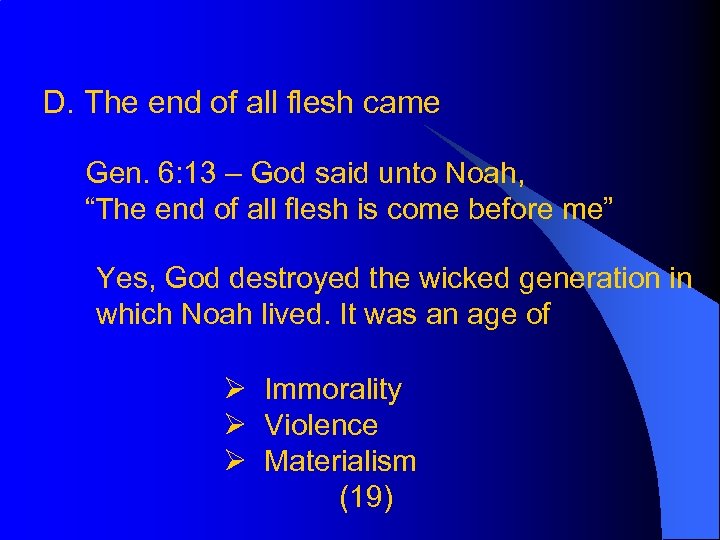 D. The end of all flesh came

Gen. 6:13 – God said unto Noah, “The end of all flesh is come before me”

Yes, God destroyed the wicked generation in which Noah lived. It was an age of

➢ Immorality
➢ Violence
➢ Materialism

(19)